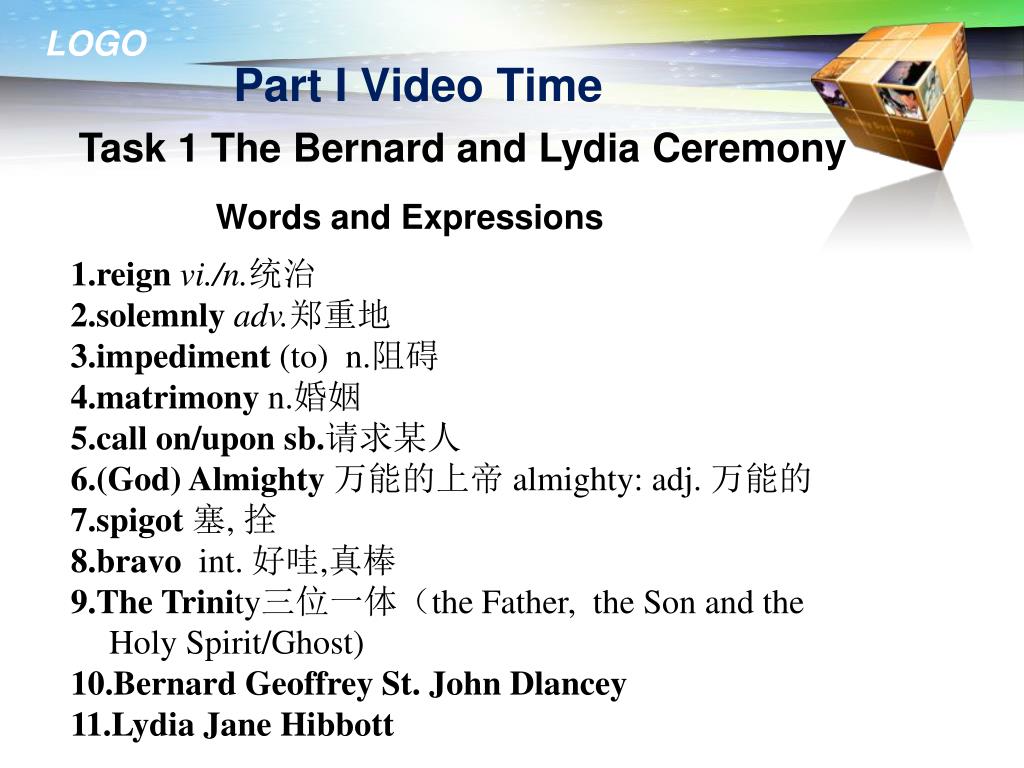 LOGO

Part I Video Time

Task 1 The Bernard and Lydia Ceremony

Words and Expressions

1.reign vi./n.统治
2.solemnly adv.郑重地
3.impediment (to) n.阻碍
4.matrimony n.婚姻
5.call on/upon sb.请求某人
6.(God) Almighty 万能的上帝 almighty: adj. 万能的
7.spigot 塞, 拴
8.bravo int. 好哇,真棒
9.The Trinity三位一体（the Father, the Son and the Holy Spirit/Ghost)
10.Bernard Geoffrey St. John Dlancey
11.Lydia Jane Hibbott